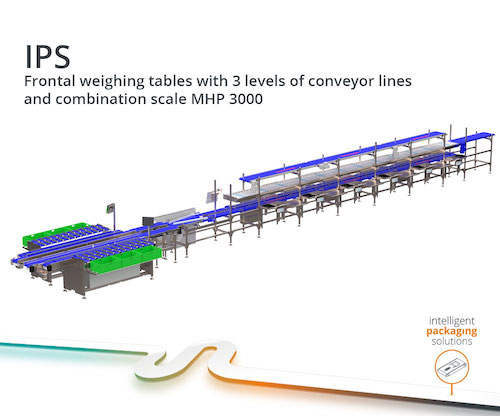 IPS
Frontal weighing tables with 3 levels of conveyor lines and combination scale MHP 3000

intelligent
packaging
solutions